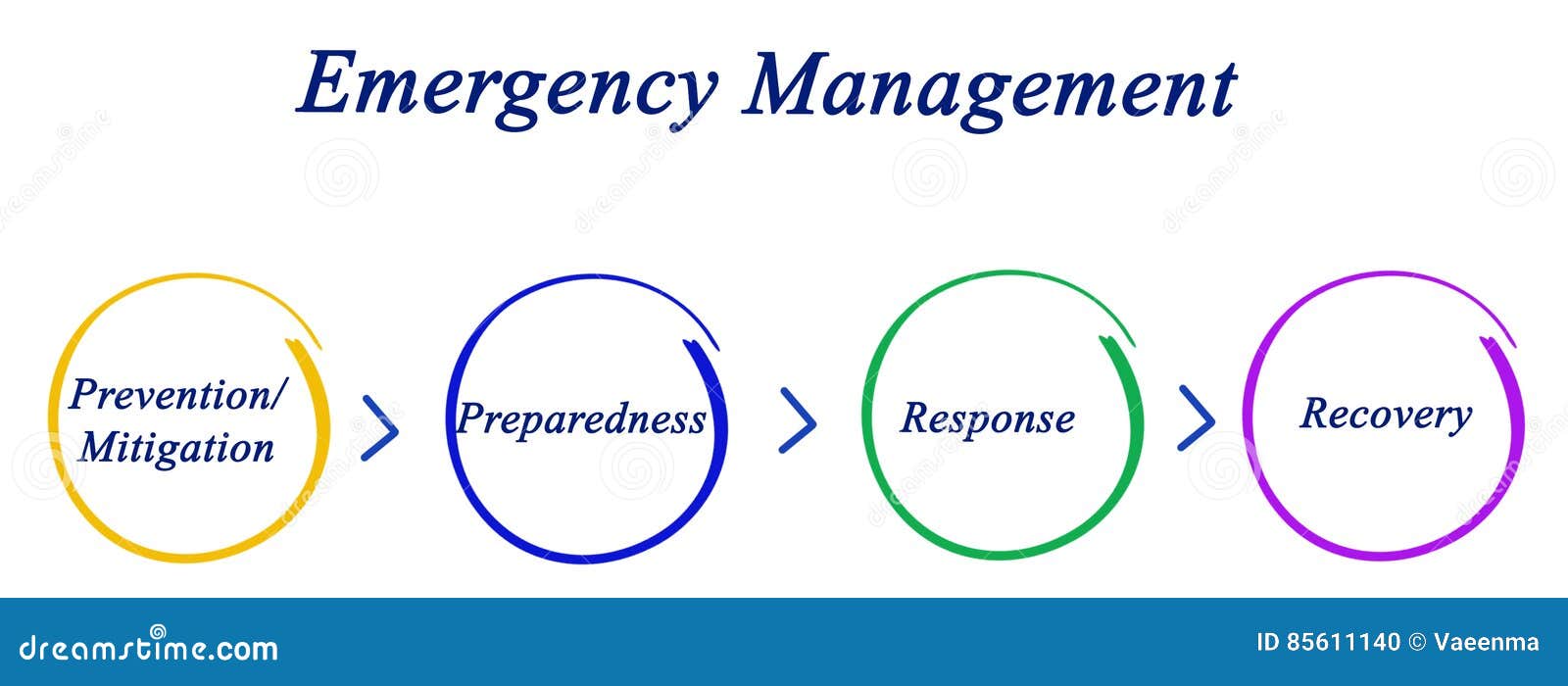 Emergency Management

Prevention/
Mitigation

Preparedness

Response

Recovery

dreamstime.com

ID 85611140 © Vaeenma